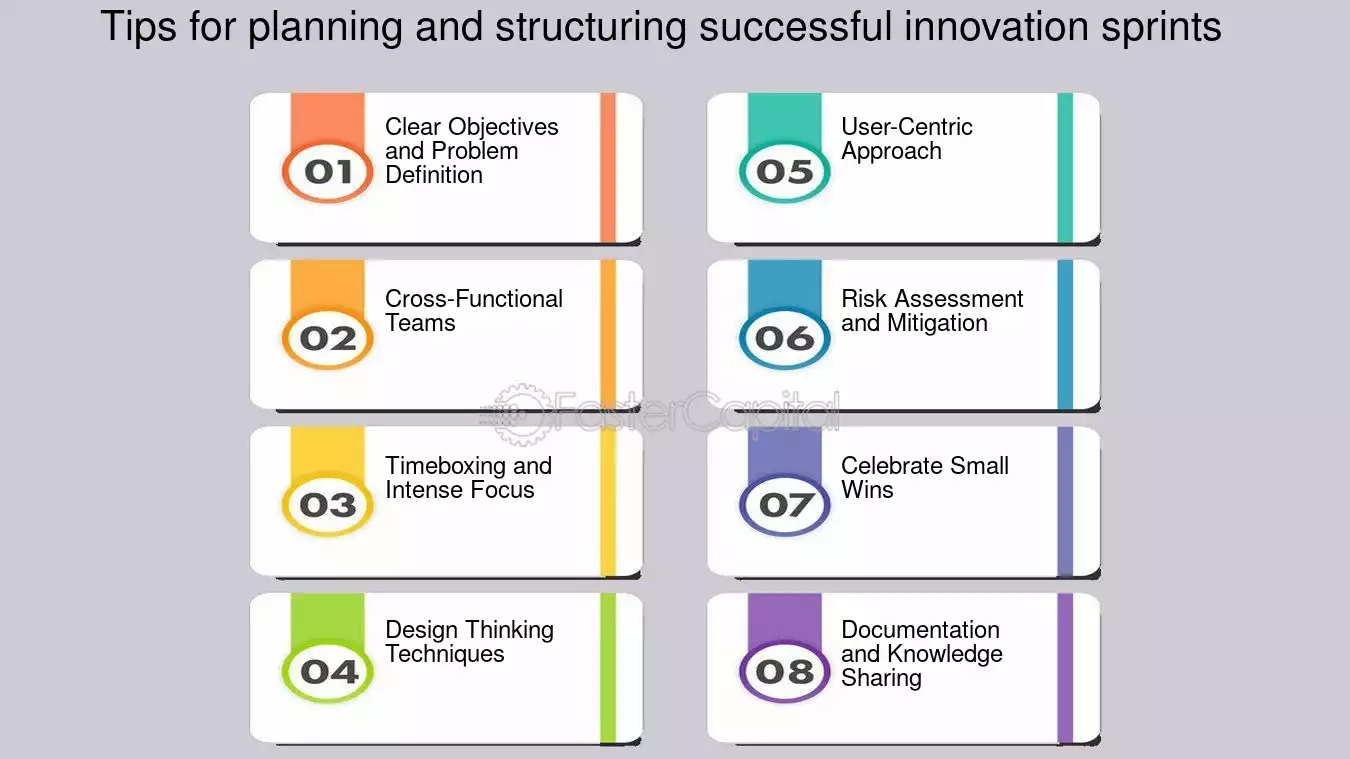 Tips for planning and structuring successful innovation sprints

01 Clear Objectives and Problem Definition

02 Cross-Functional Teams

03 Timeboxing and Intense Focus

04 Design Thinking Techniques

05 User-Centric Approach

06 Risk Assessment and Mitigation

07 Celebrate Small Wins

08 Documentation and Knowledge Sharing

FasterCapital